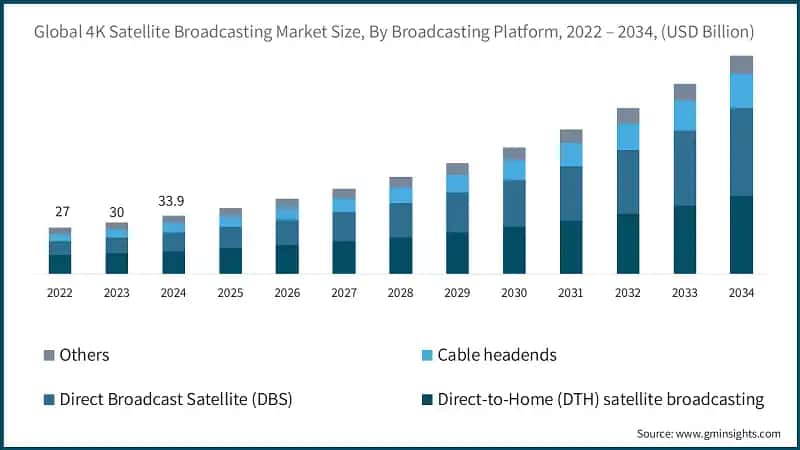 Global 4K Satellite Broadcasting Market Size, By Broadcasting Platform, 2022 – 2034, (USD Billion)

27
30
33.9

2022
2023
2024
2025
2026
2027
2028
2029
2030
2031
2032
2033
2034

Others
Cable headends
Direct Broadcast Satellite (DBS)
Direct-to-Home (DTH) satellite broadcasting

Source: www.gminsights.com